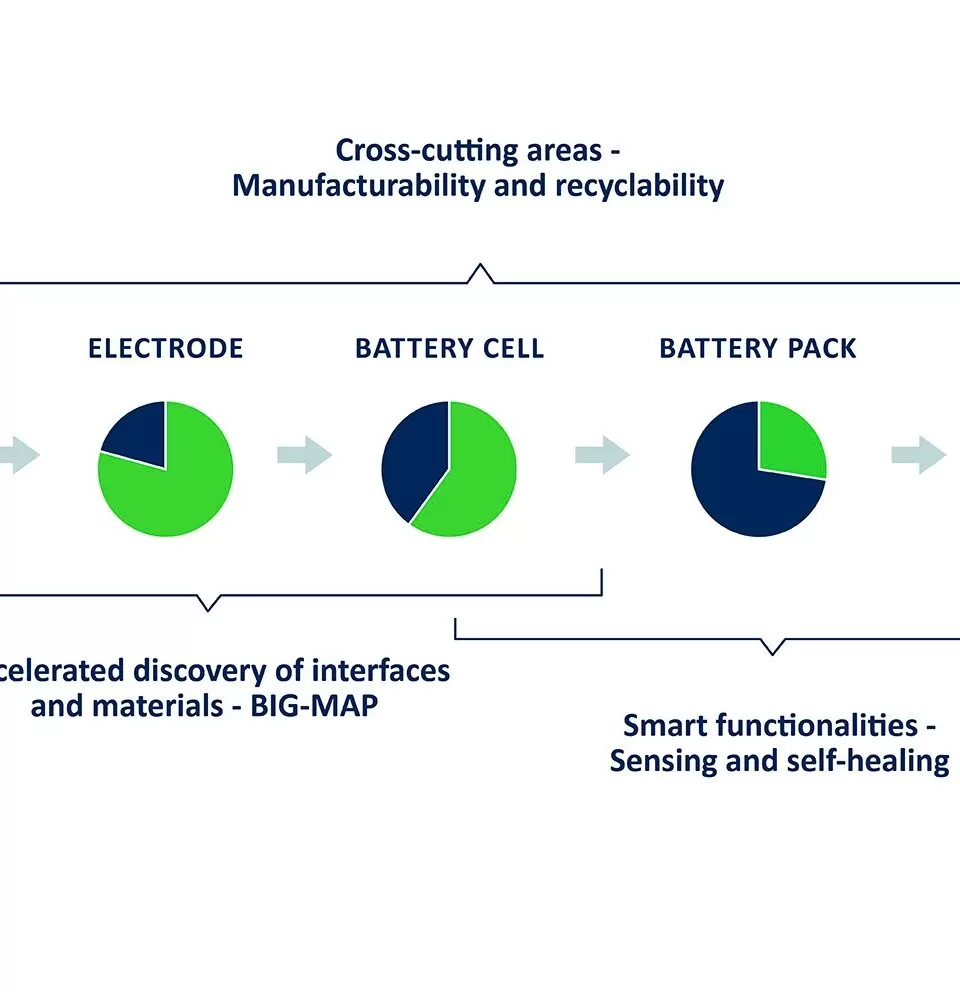 Cross-cutting areas -
Manufacturability and recyclability

ELECTRODE

BATTERY CELL

BATTERY PACK

celerated discovery of interfaces and materials - BIG-MAP

Smart functionalities -
Sensing and self-healing